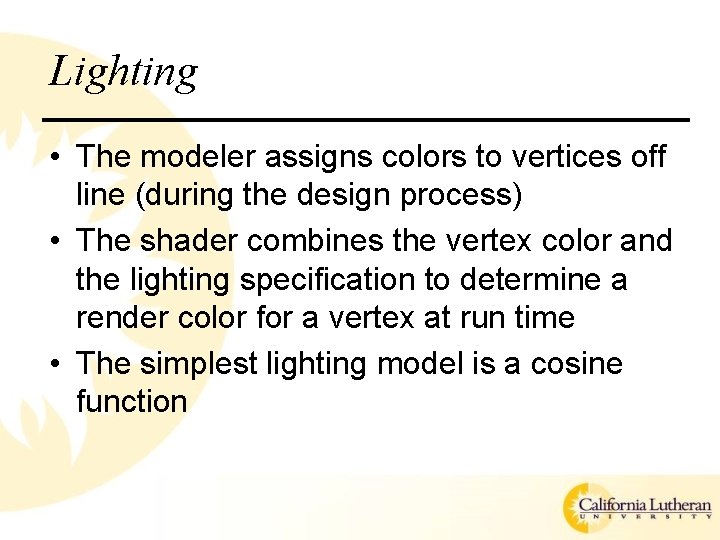 Lighting

• The modeler assigns colors to vertices off line (during the design process)
• The shader combines the vertex color and the lighting specification to determine a render color for a vertex at run time
• The simplest lighting model is a cosine function

California Lutheran
UNIVERSITY